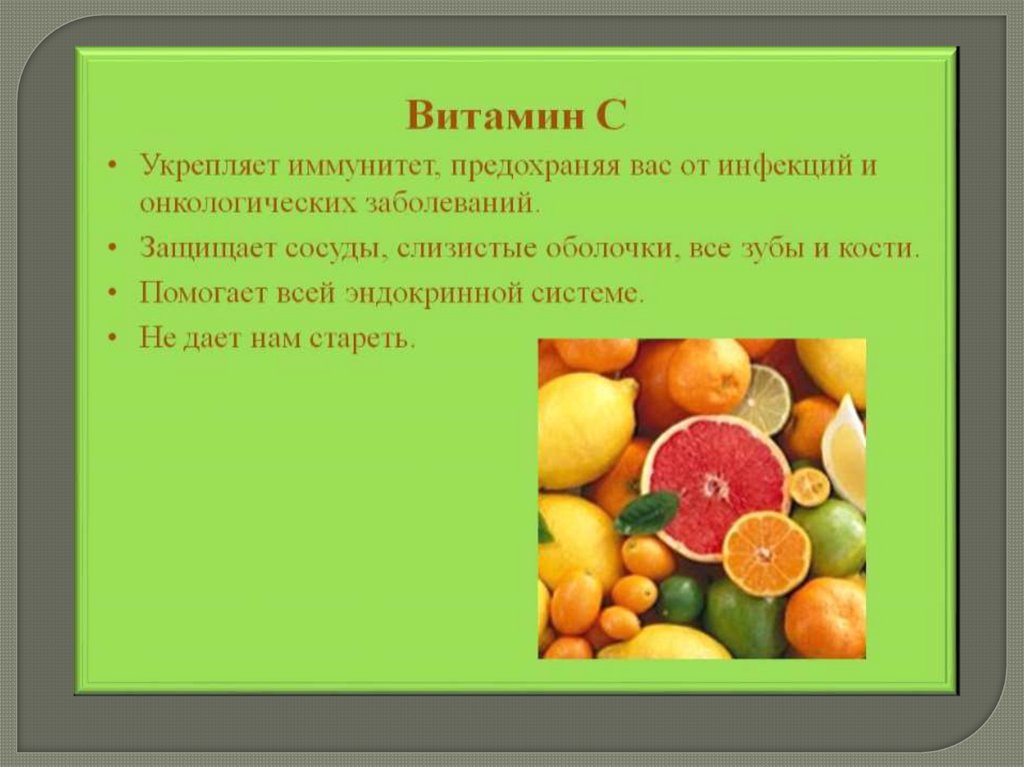 Витамин С

• Укрепляет иммунитет, предохраняя вас от инфекций и онкологических заболеваний.
• Защищает сосуды, слизистые оболочки, все зубы и кости.
• Помогает всей эндокринной системе.
• Не дает нам стареть.